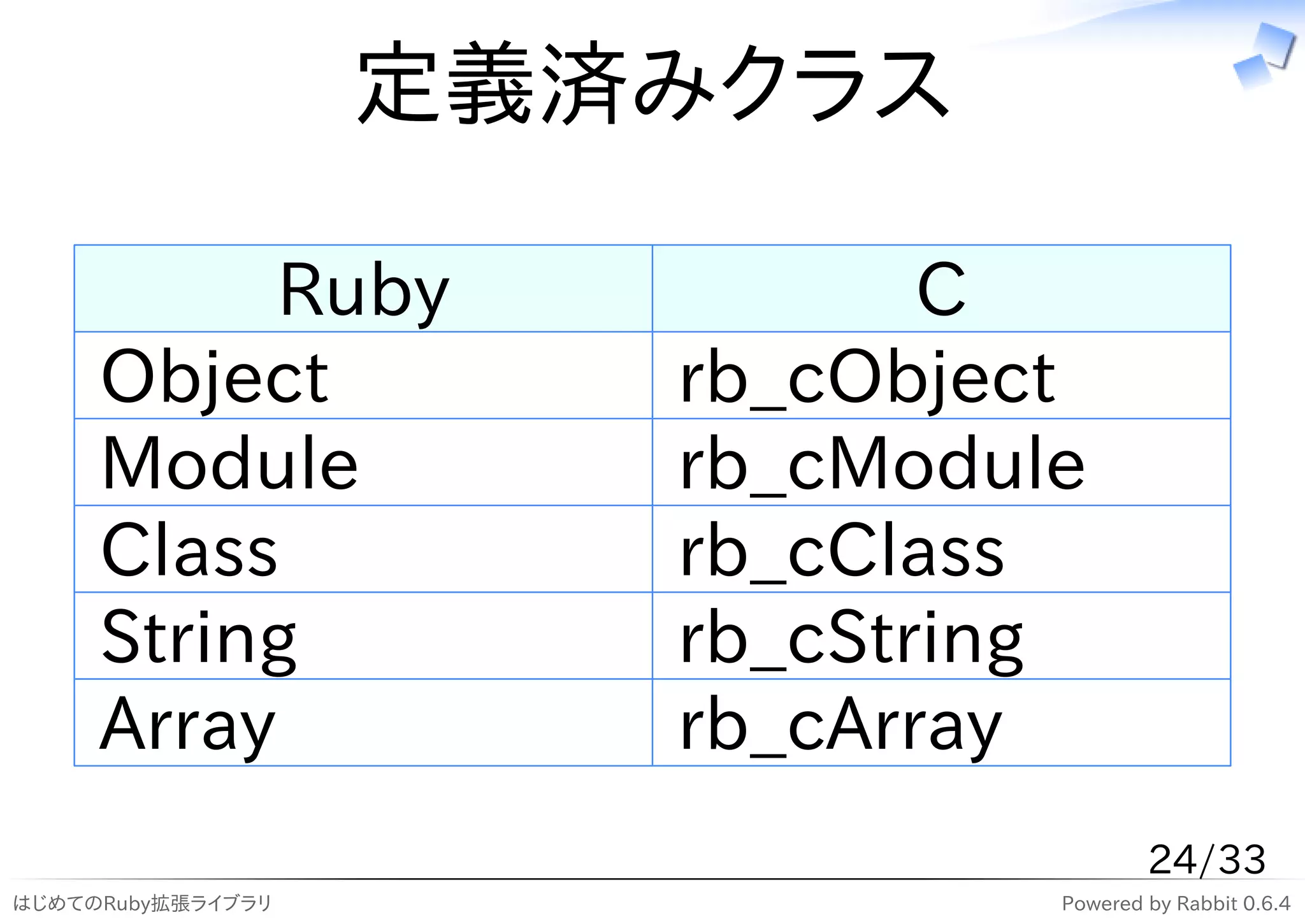 定義済みクラス

| Ruby | C |
|---|---|
| Object | rb_cObject |
| Module | rb_cModule |
| Class | rb_cClass |
| String | rb_cString |
| Array | rb_cArray |

24/33

はじめてのRuby拡張ライブラリ

Powered by Rabbit 0.6.4